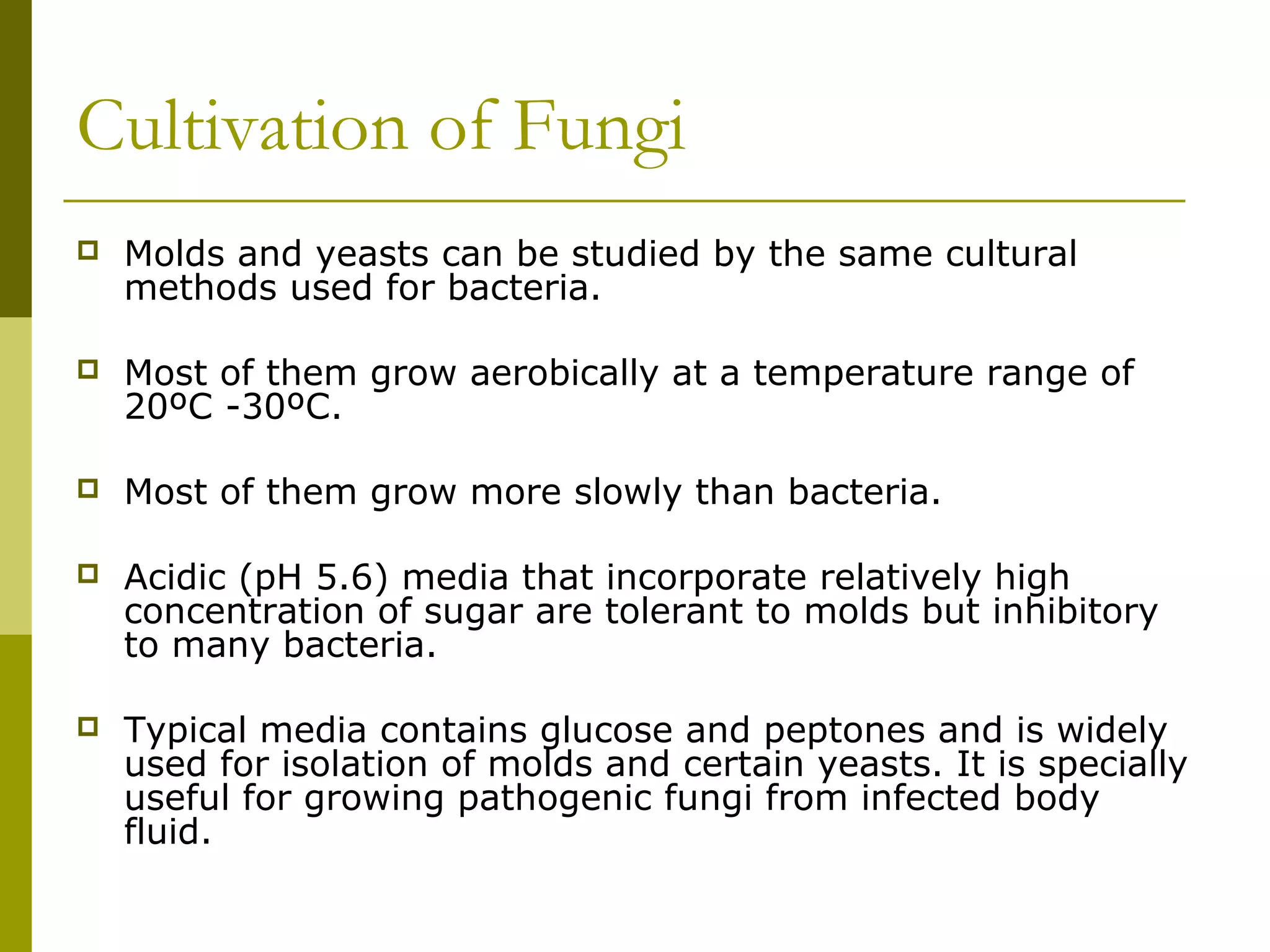 Cultivation of Fungi

Molds and yeasts can be studied by the same cultural methods used for bacteria.

Most of them grow aerobically at a temperature range of 20ºC -30ºC.

Most of them grow more slowly than bacteria.

Acidic (pH 5.6) media that incorporate relatively high concentration of sugar are tolerant to molds but inhibitory to many bacteria.

Typical media contains glucose and peptones and is widely used for isolation of molds and certain yeasts. It is specially useful for growing pathogenic fungi from infected body fluid.